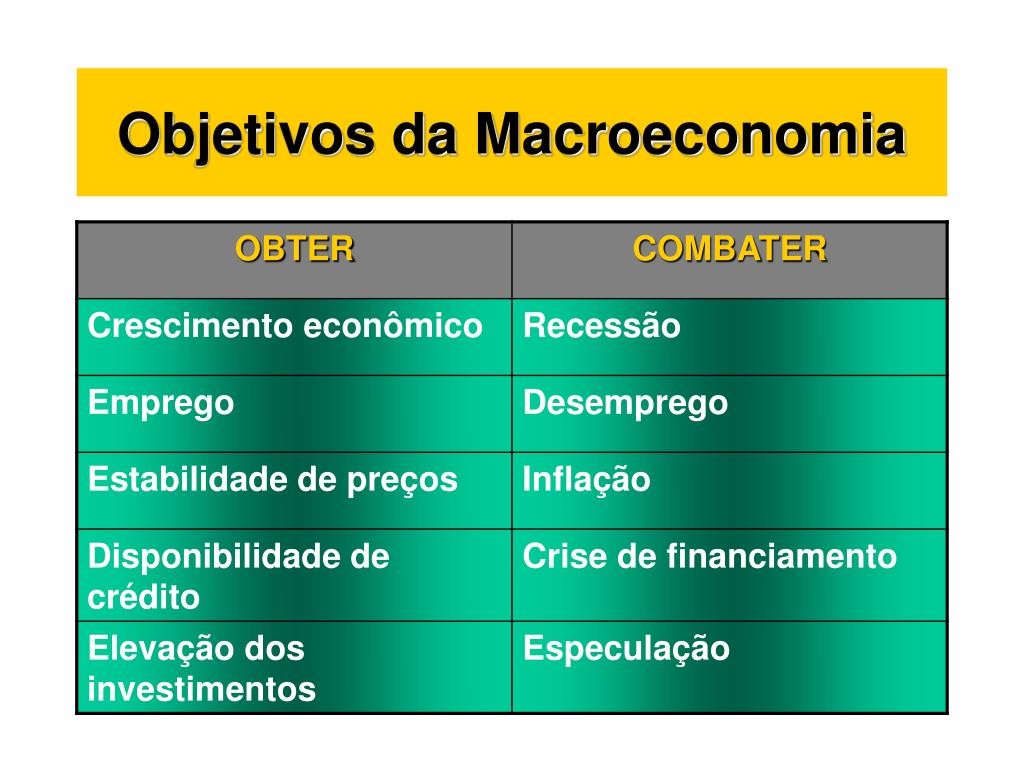 Objetivos da Macroeconomia

| OBTER | COMBATER |
|---|---|
| Crescimento econômico | Recessão |
| Emprego | Desemprego |
| Estabilidade de preços | Inflação |
| Disponibilidade de crédito | Crise de financiamento |
| Elevação dos investimentos | Especulação |